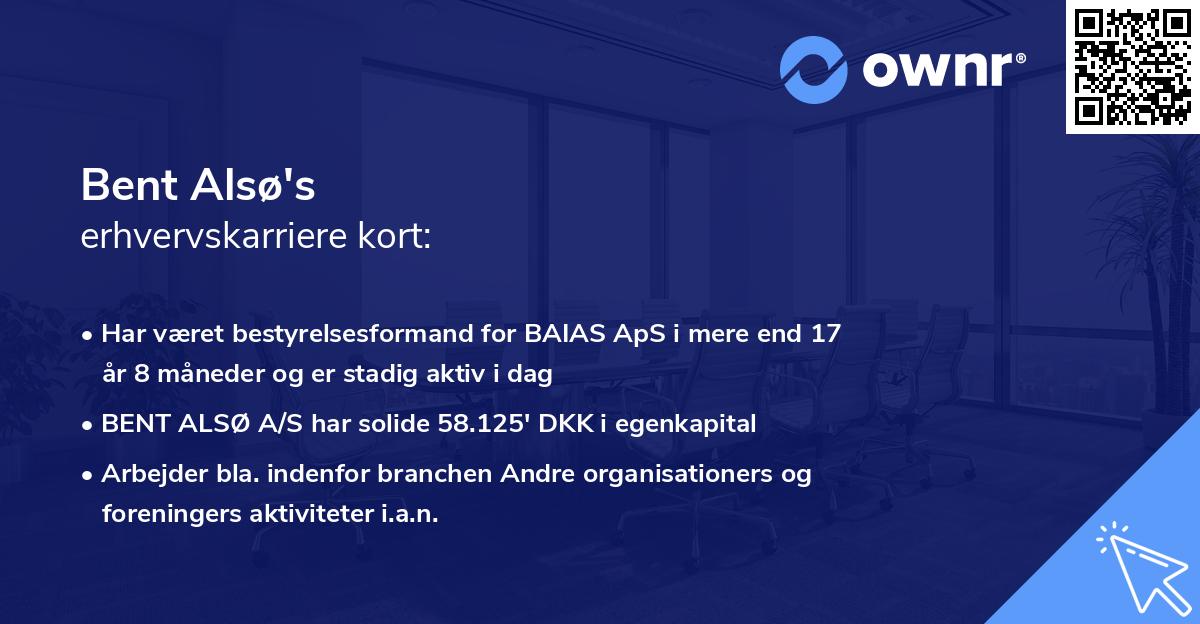 ownr®

Bent Alsø's
erhvervskarriere kort:

• Har været bestyrelsesformand for BAIAS ApS i mere end 17 år 8 måneder og er stadig aktiv i dag
• BENT ALSØ A/S har solide 58.125' DKK i egenkapital
• Arbejder bla. indenfor branchen Andre organisationers og foreningers aktiviteter i.a.n.